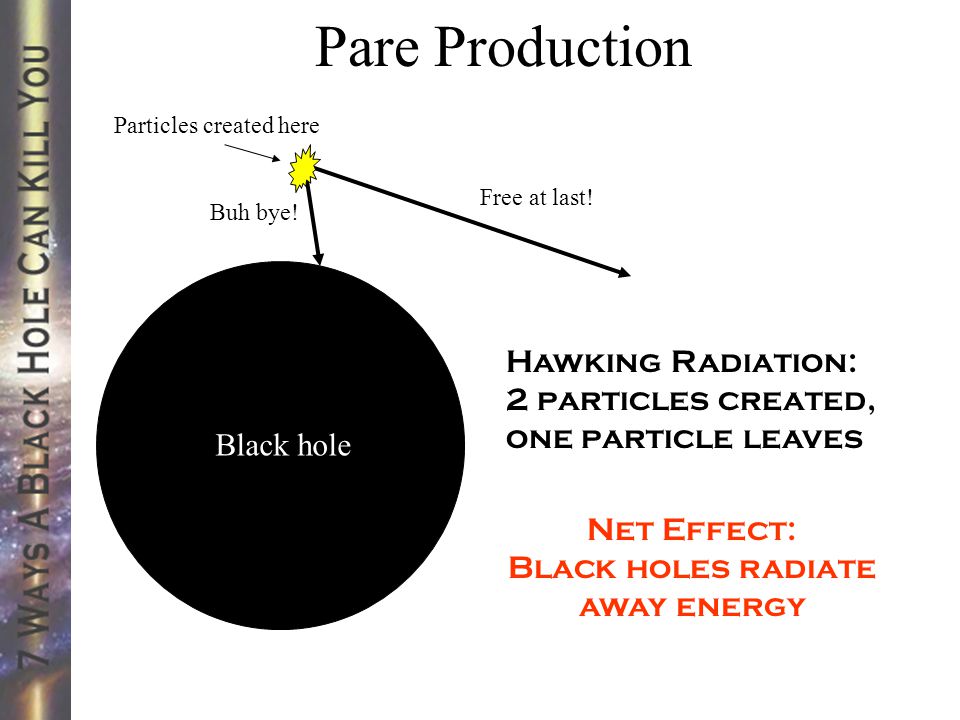 7 Ways A Black Hole Can Kill You

Pare Production

Particles created here

Buh bye!

Free at last!

Black hole

Hawking Radiation: 2 particles created, one particle leaves

Net Effect: Black holes radiate away energy